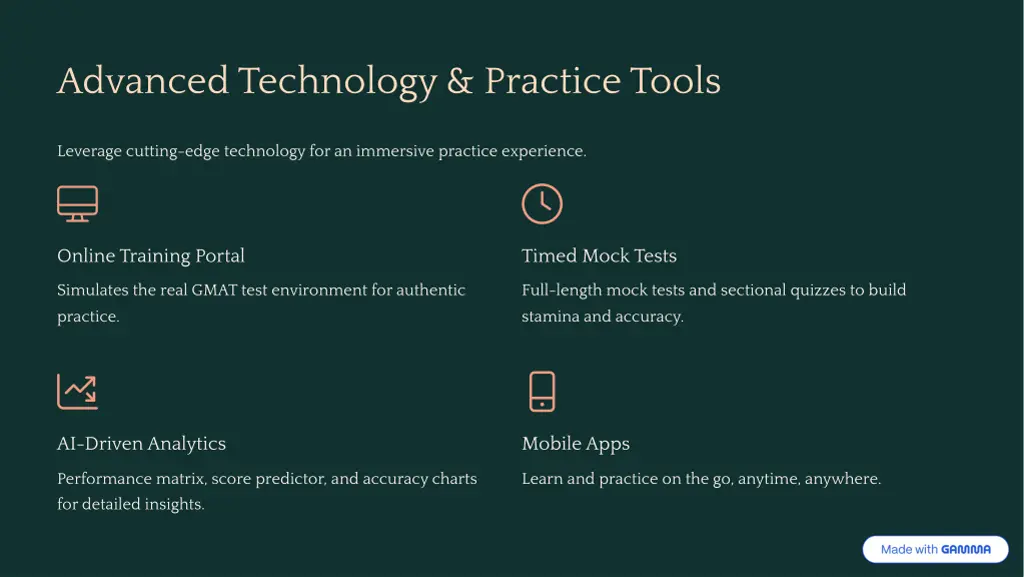 Advanced Technology & Practice Tools

Leverage cutting-edge technology for an immersive practice experience.

Online Training Portal

Simulates the real GMAT test environment for authentic practice.

Timed Mock Tests

Full-length mock tests and sectional quizzes to build stamina and accuracy.

AI-Driven Analytics

Performance matrix, score predictor, and accuracy charts for detailed insights.

Mobile Apps

Learn and practice on the go, anytime, anywhere.

Made with GAMMA